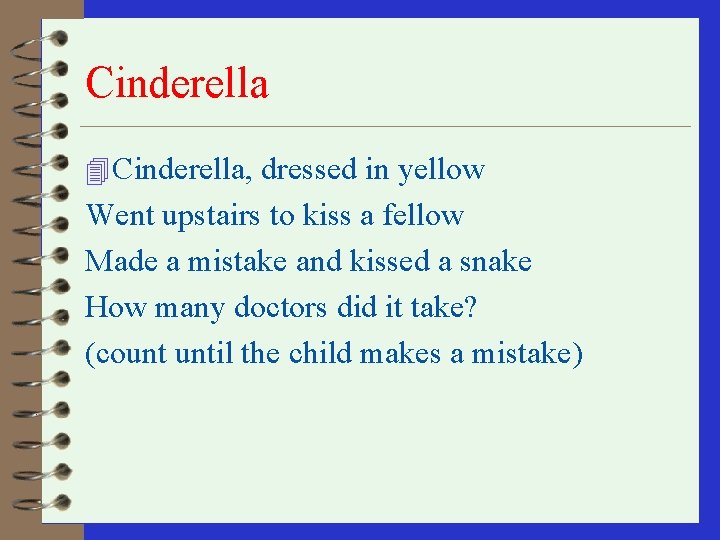 Cinderella

Cinderella, dressed in yellow
Went upstairs to kiss a fellow
Made a mistake and kissed a snake
How many doctors did it take?
(count until the child makes a mistake)